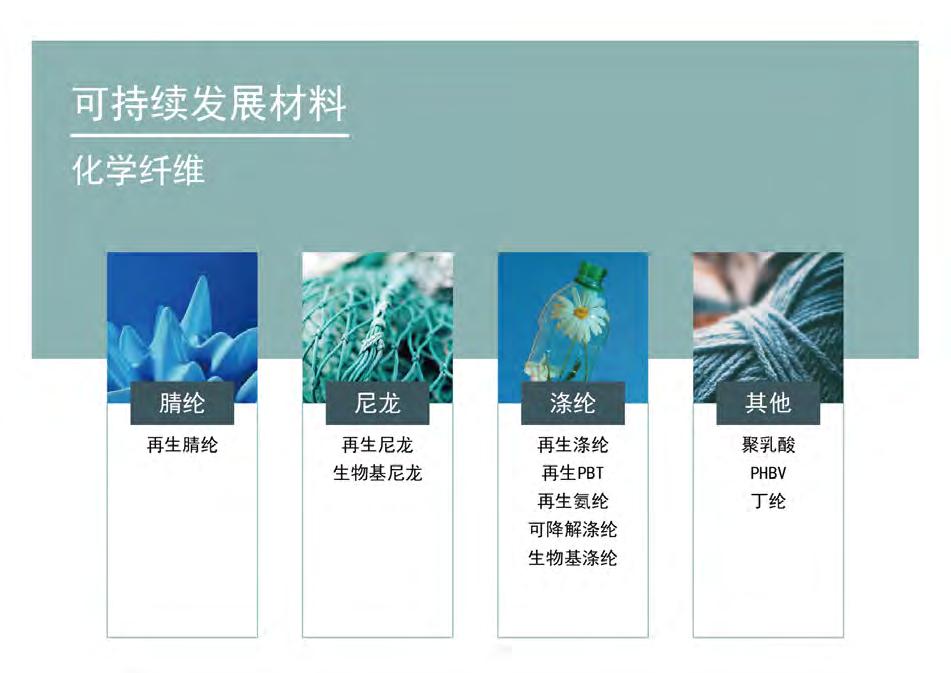 可持续发展材料

化学纤维

腈纶

再生腈纶

尼龙

再生尼龙
生物基尼龙

涤纶

再生涤纶
再生PBT
再生氨纶
可降解涤纶
生物基涤纶

其他

聚乳酸
PHBV
丁纶